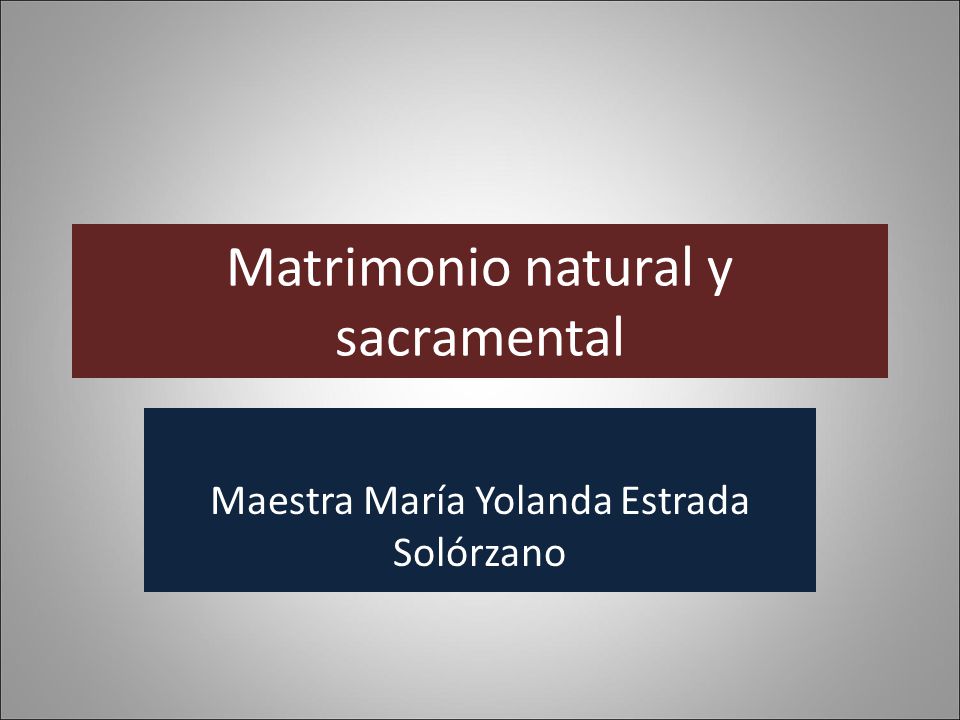 Matrimonio natural y sacramental

Maestra María Yolanda Estrada Solórzano